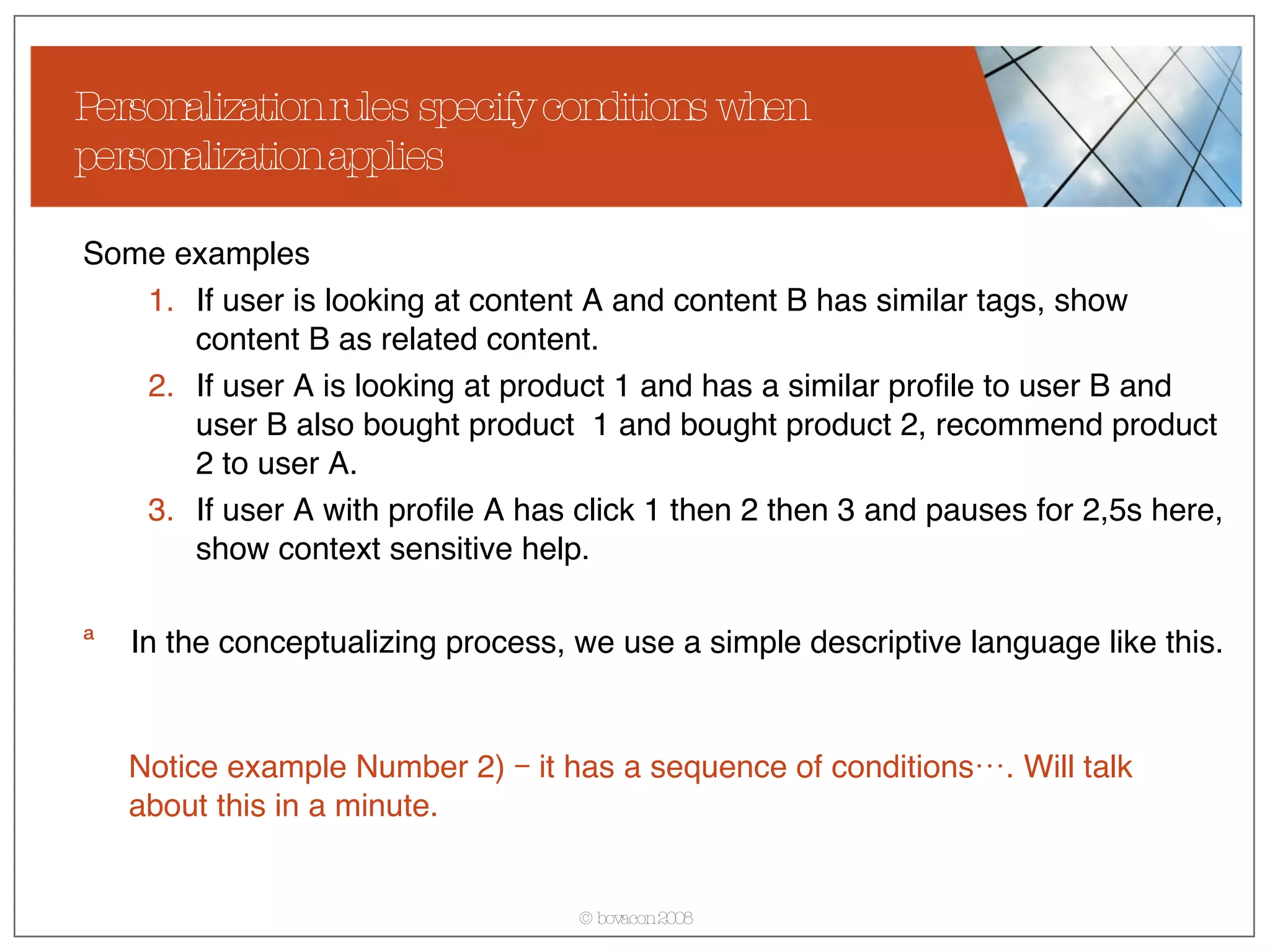 Personalization rules specify conditions when personalization applies

Some examples

1. If user is looking at content A and content B has similar tags, show content B as related content.
2. If user A is looking at product 1 and has a similar profile to user B and user B also bought product 1 and bought product 2, recommend product 2 to user A.
3. If user A with profile A has click 1 then 2 then 3 and pauses for 2,5s here, show context sensitive help.

a In the conceptualizing process, we use a simple descriptive language like this.

Notice example Number 2) – it has a sequence of conditions…. Will talk about this in a minute.

© bovacon 2008